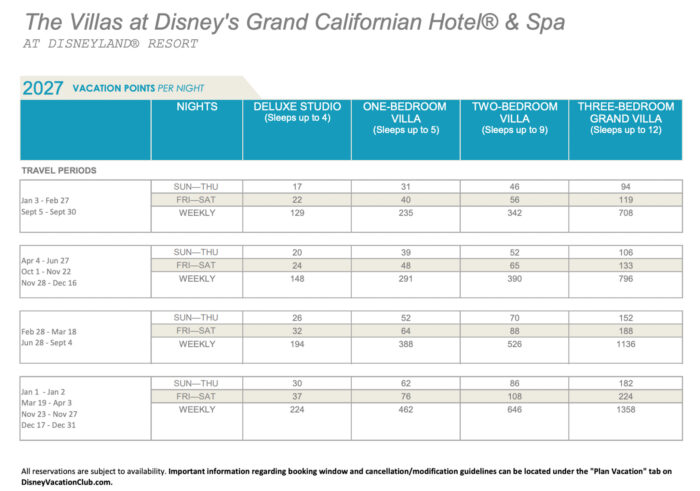 The Villas at Disney's Grand Californian Hotel® & Spa

AT DISNEYLAND® RESORT

2027 VACATION POINTS PER NIGHT

| | NIGHTS | DELUXE STUDIO (Sleeps up to 4) | ONE-BEDROOM VILLA (Sleeps up to 5) | TWO-BEDROOM VILLA (Sleeps up to 9) | THREE-BEDROOM GRAND VILLA (Sleeps up to 12) |
|---|---|---|---|---|---|
| TRAVEL PERIODS | | | | | |
| Jan 3 - Feb 27 Sept 5 - Sept 30 | SUN—THU | 17 | 31 | 46 | 94 |
| | FRI—SAT | 22 | 40 | 56 | 119 |
| | WEEKLY | 129 | 235 | 342 | 708 |
| Apr 4 - Jun 27 Oct 1 - Nov 22 Nov 28 - Dec 16 | SUN—THU | 20 | 39 | 52 | 106 |
| | FRI—SAT | 24 | 48 | 65 | 133 |
| | WEEKLY | 148 | 291 | 390 | 796 |
| Feb 28 - Mar 18 Jun 28 - Sept 4 | SUN—THU | 26 | 52 | 70 | 152 |
| | FRI—SAT | 32 | 64 | 88 | 188 |
| | WEEKLY | 194 | 388 | 526 | 1136 |
| Jan 1 - Jan 2 Mar 19 - Apr 3 Nov 23 - Nov 27 Dec 17 - Dec 31 | SUN—THU | 30 | 62 | 86 | 182 |
| | FRI—SAT | 37 | 76 | 108 | 224 |
| | WEEKLY | 224 | 462 | 646 | 1358 |

All reservations are subject to availability. Important information regarding booking window and cancellation/modification guidelines can be located under the "Plan Vacation" tab on DisneyVacationClub.com.